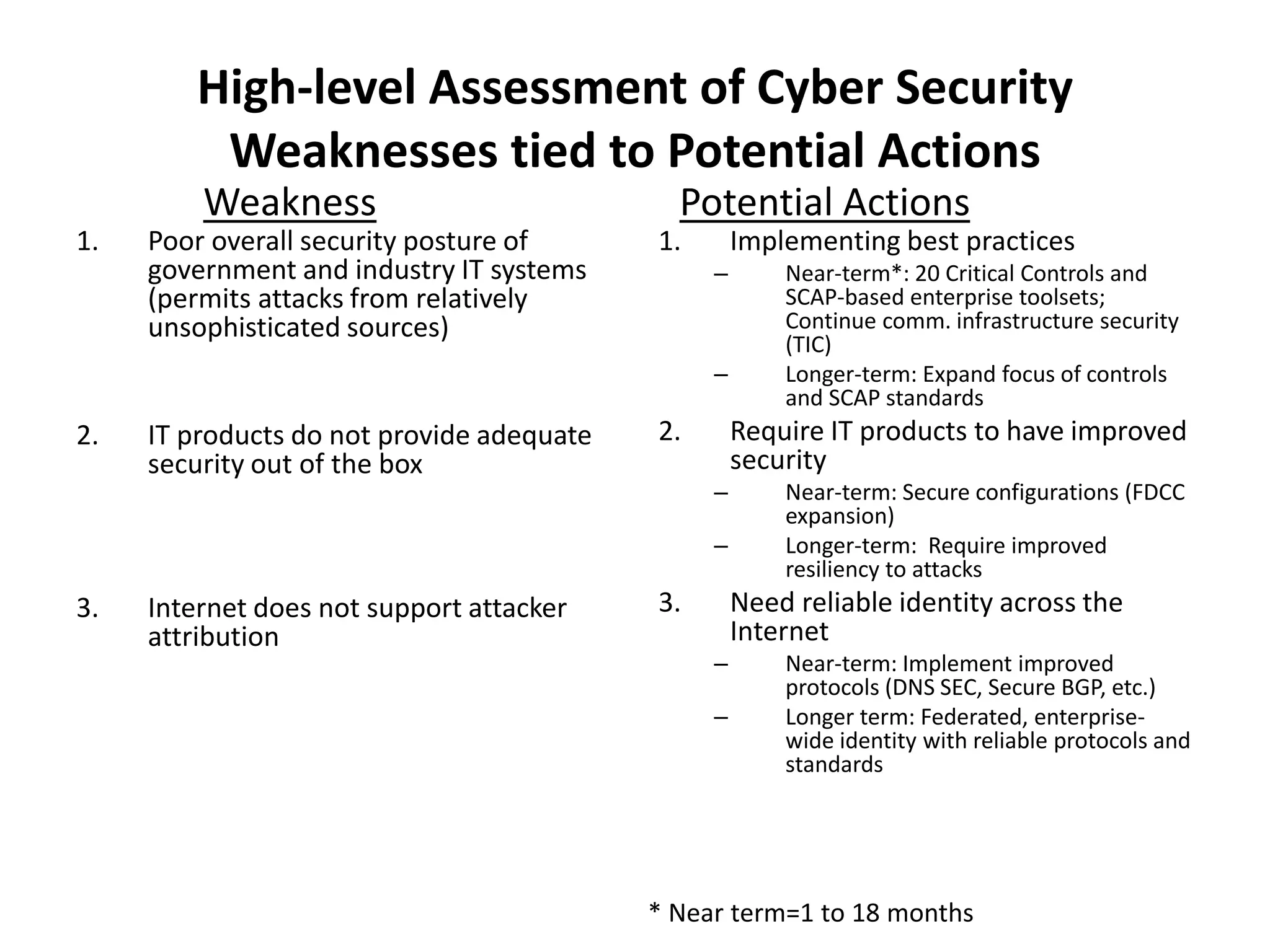 High-level Assessment of Cyber Security Weaknesses tied to Potential Actions

Weakness

1. Poor overall security posture of government and industry IT systems (permits attacks from relatively unsophisticated sources)

2. IT products do not provide adequate security out of the box

3. Internet does not support attacker attribution

Potential Actions

1. Implementing best practices
– Near-term*: 20 Critical Controls and SCAP-based enterprise toolsets; Continue comm. infrastructure security (TIC)
– Longer-term: Expand focus of controls and SCAP standards

2. Require IT products to have improved security
– Near-term: Secure configurations (FDCC expansion)
– Longer-term: Require improved resiliency to attacks

3. Need reliable identity across the Internet
– Near-term: Implement improved protocols (DNS SEC, Secure BGP, etc.)
– Longer term: Federated, enterprise-wide identity with reliable protocols and standards

* Near term=1 to 18 months